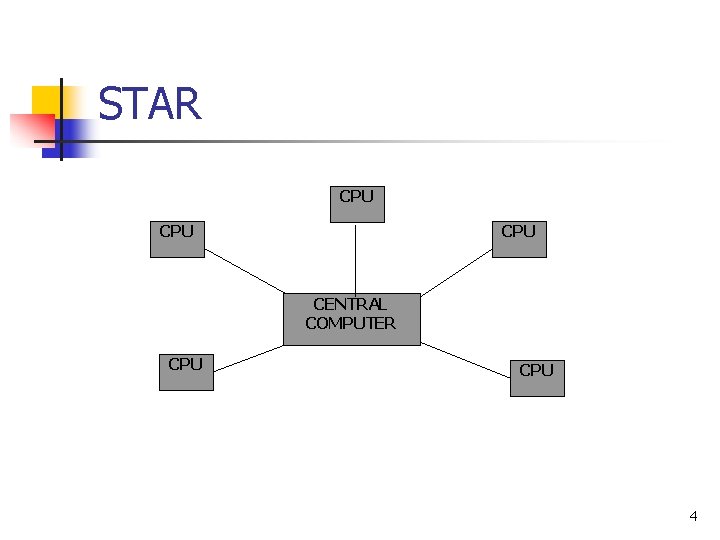 STAR

CPU

CPU

CPU

CENTRAL COMPUTER

CPU

CPU

4